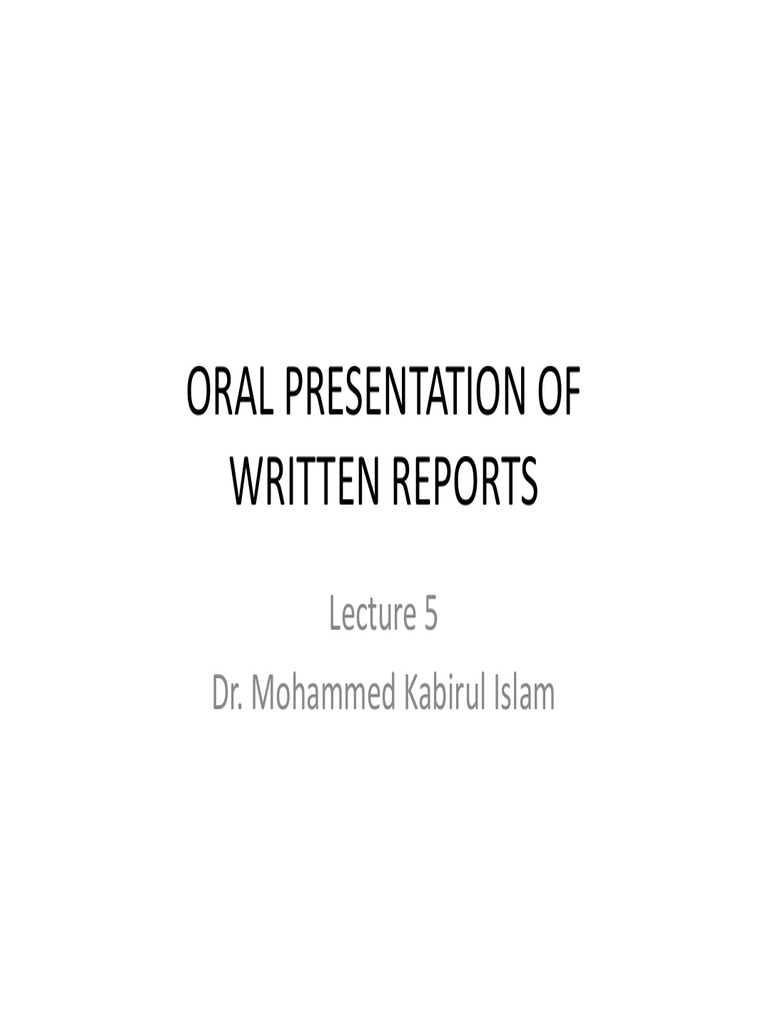 ORAL PRESENTATION OF WRITTEN REPORTS

Lecture 5
Dr. Mohammed Kabirul Islam